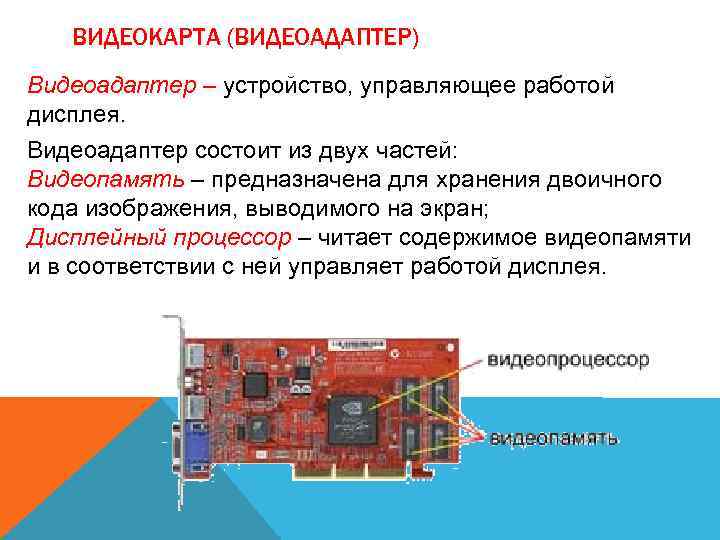 ВИДЕОКАРТА (ВИДЕОАДАПТЕР)

Видеоадаптер – устройство, управляющее работой дисплея.

Видеоадаптер состоит из двух частей:
Видеопамять – предназначена для хранения двоичного кода изображения, выводимого на экран;
Дисплейный процессор – читает содержимое видеопамяти и в соответствии с ней управляет работой дисплея.

видеопроцессор

видеопамять